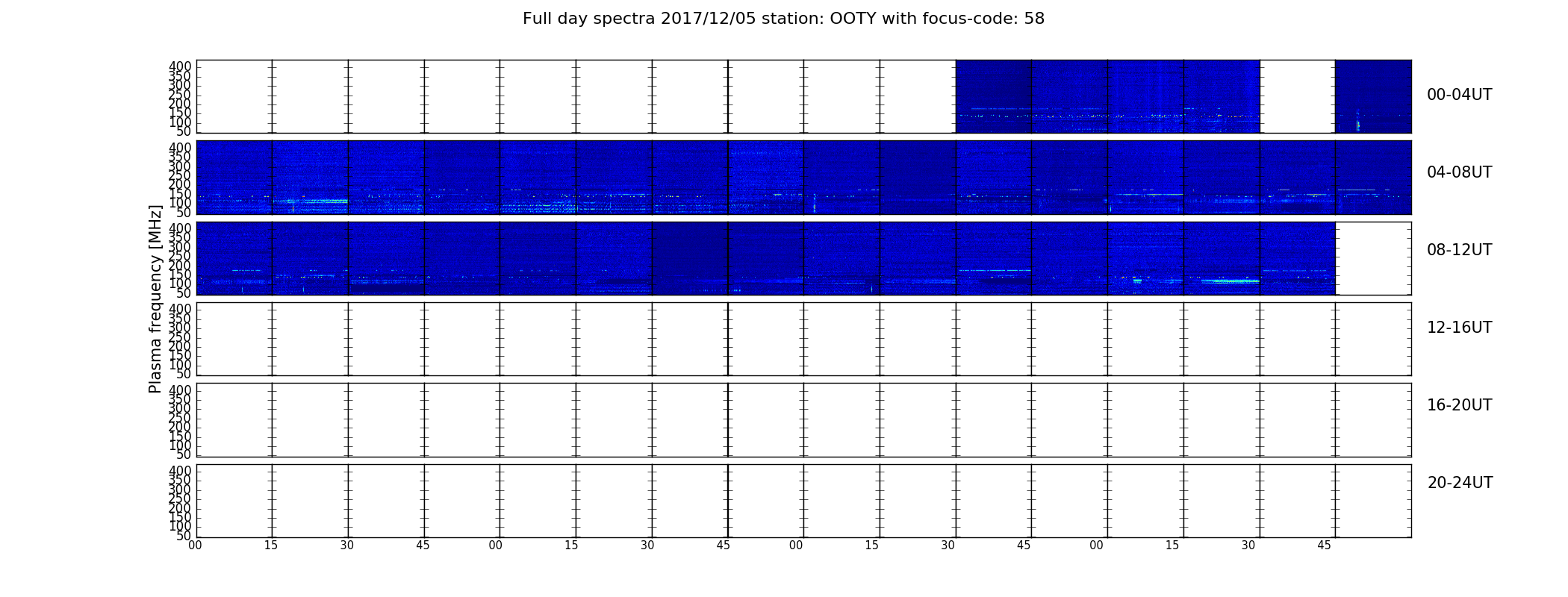 Full day spectra 2017/12/05 station: OOTY with focus-code: 58

Plasma frequency [MHz]

400
350
300
250
200
150
100
50

00-04UT

400
350
300
250
200
150
100
50

04-08UT

400
350
300
250
200
150
100
50

08-12UT

400
350
300
250
200
150
100
50

12-16UT

400
350
300
250
200
150
100
50

16-20UT

400
350
300
250
200
150
100
50

20-24UT

00 15 30 45 00 15 30 45 00 15 30 45 00 15 30 45